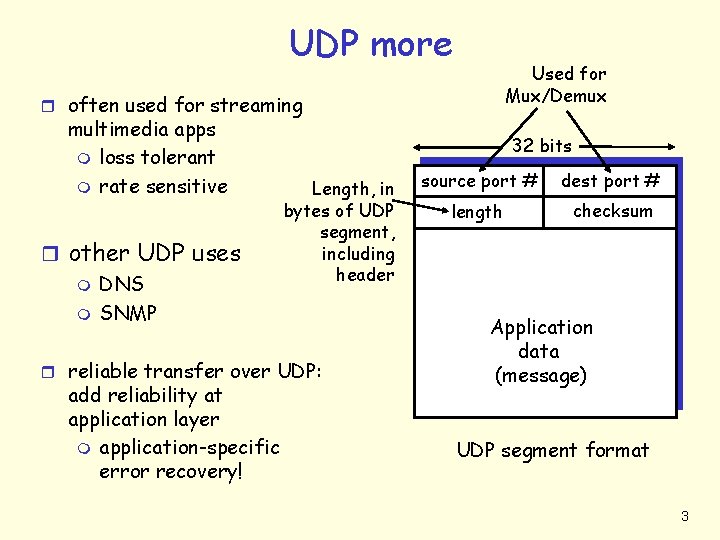 UDP more

often used for streaming multimedia apps
loss tolerant
rate sensitive

other UDP uses
DNS
SNMP

reliable transfer over UDP: add reliability at application layer
application-specific error recovery!

Used for Mux/Demux

32 bits

Length, in bytes of UDP segment, including header

| source port # | dest port # |
|---|---|
| length | checksum |

Application data (message)

UDP segment format

3